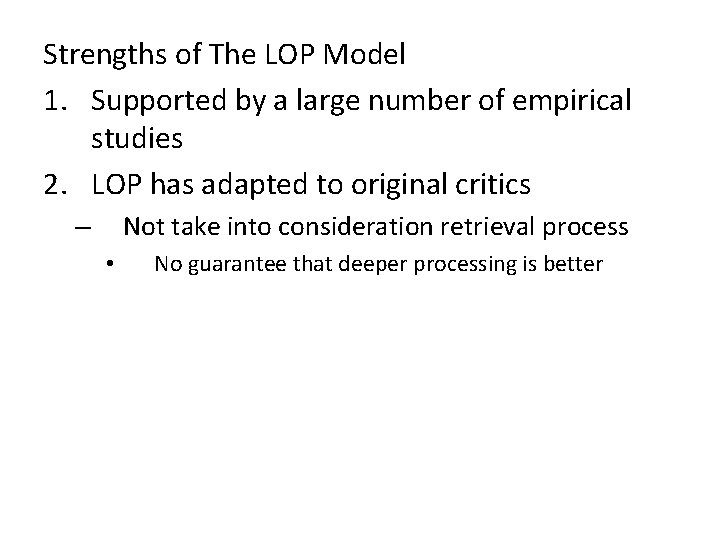 Strengths of The LOP Model

1. Supported by a large number of empirical studies

2. LOP has adapted to original critics

– Not take into consideration retrieval process

• No guarantee that deeper processing is better